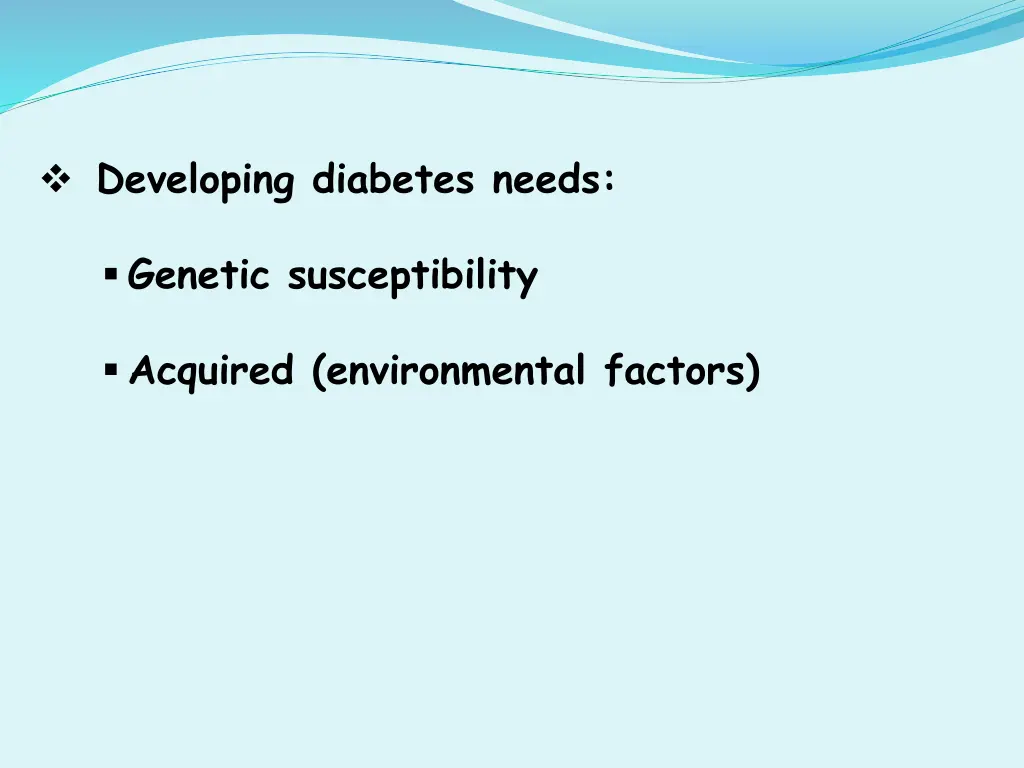 ❖ Developing diabetes needs:

▪ Genetic susceptibility

▪ Acquired (environmental factors)